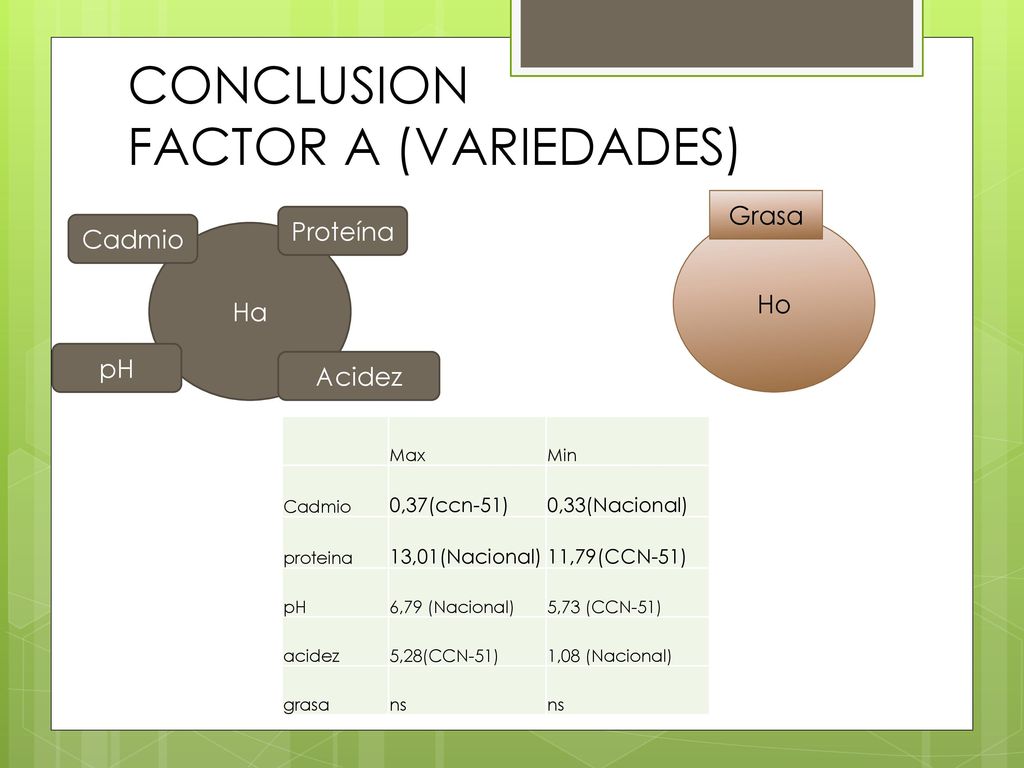 CONCLUSION
FACTOR A (VARIEDADES)

Cadmio

Proteína

Ha

pH

Acidez

Grasa

Ho

| | Max | Min |
|---|---|---|
| Cadmio | 0,37(ccn-51) | 0,33(Nacional) |
| proteina | 13,01(Nacional) | 11,79(CCN-51) |
| pH | 6,79 (Nacional) | 5,73 (CCN-51) |
| acidez | 5,28(CCN-51) | 1,08 (Nacional) |
| grasa | ns | ns |